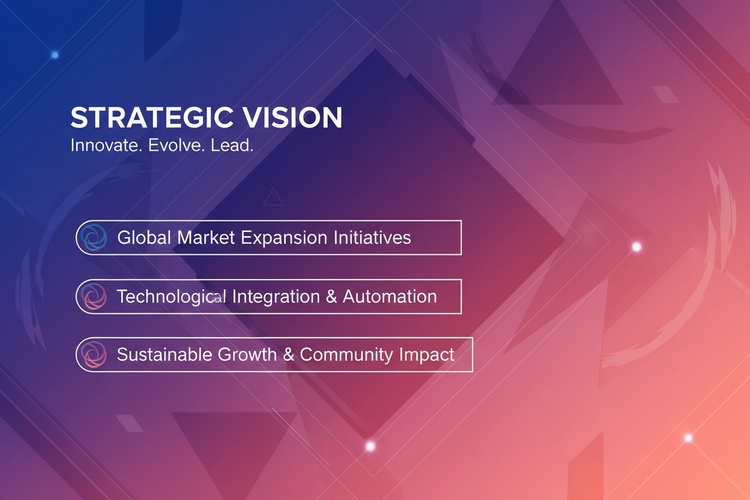 STRATEGIC VISION
Innovate. Evolve. Lead.

Global Market Expansion Initiatives

Technological Integration & Automation

Sustainable Growth & Community Impact